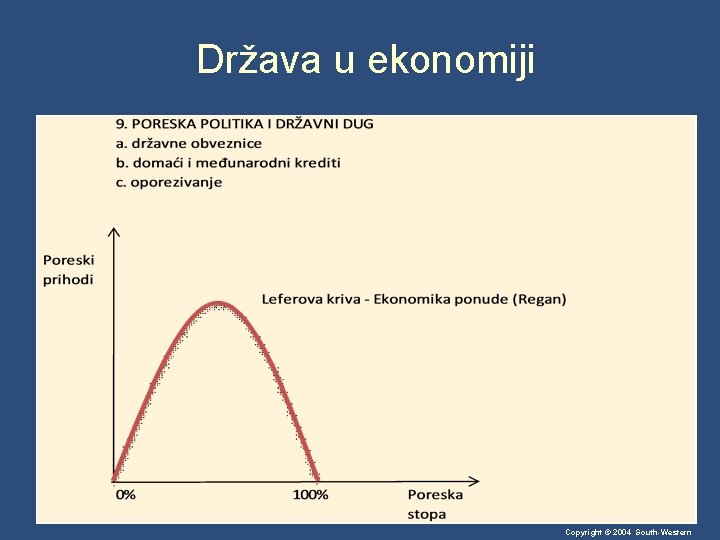 Država u ekonomiji

9. PORESKA POLITIKA I DRŽAVNI DUG
a. državne obveznice
b. domaći i međunarodni krediti
c. oporezivanje

Poreski prihodi

Leferova kriva - Ekonomika ponude (Regan)

0%

100%

Poreska stopa

Copyright © 2004 South-Western